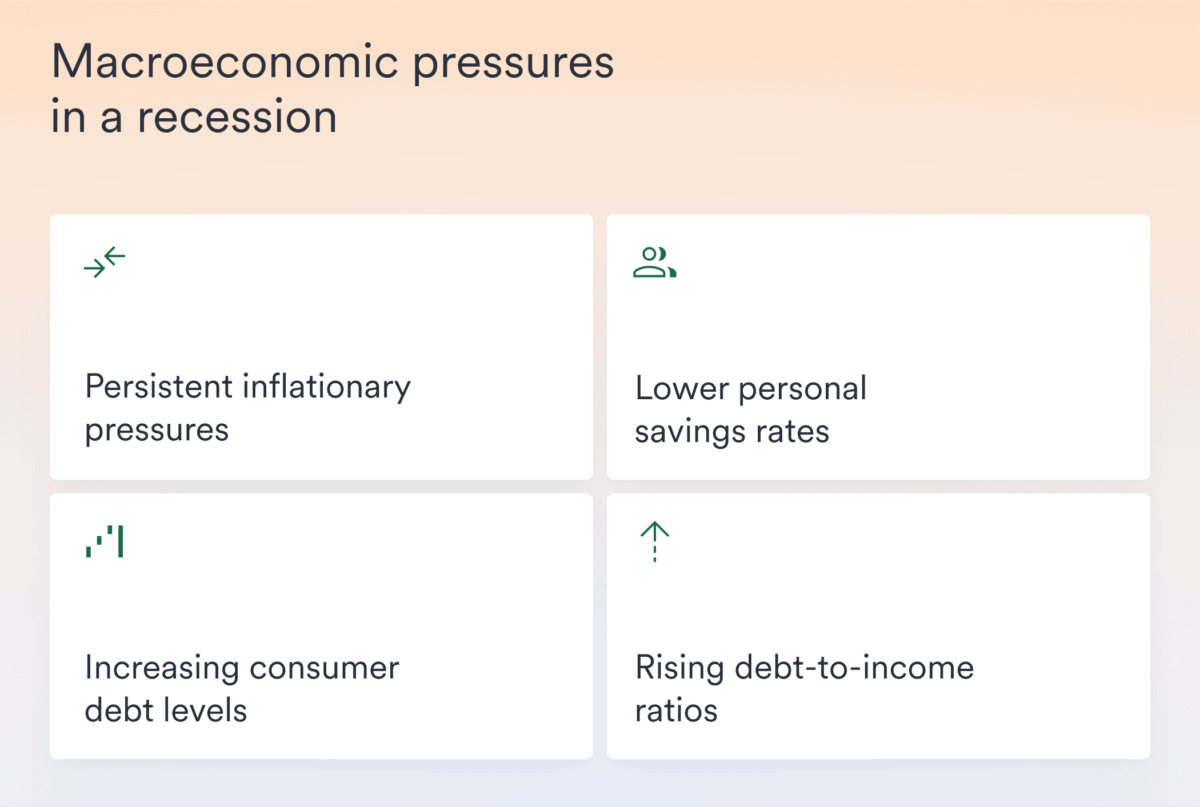 Macroeconomic pressures in a recession

Persistent inflationary pressures

Lower personal savings rates

Increasing consumer debt levels

Rising debt-to-income ratios